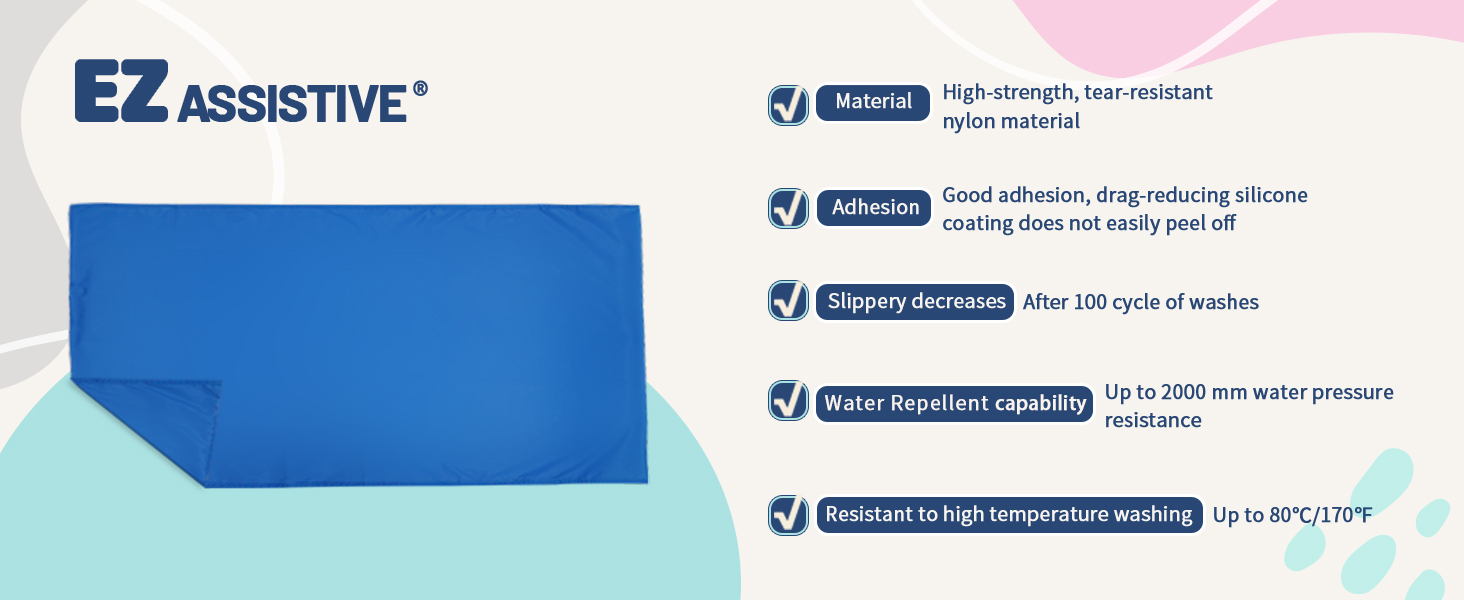 EZ ASSISTIVE®

Material High-strength, tear-resistant nylon material

Adhesion Good adhesion, drag-reducing silicone coating does not easily peel off

Slippery decreases After 100 cycle of washes

Water Repellent capability Up to 2000 mm water pressure resistance

Resistant to high temperature washing Up to 80℃/170℉